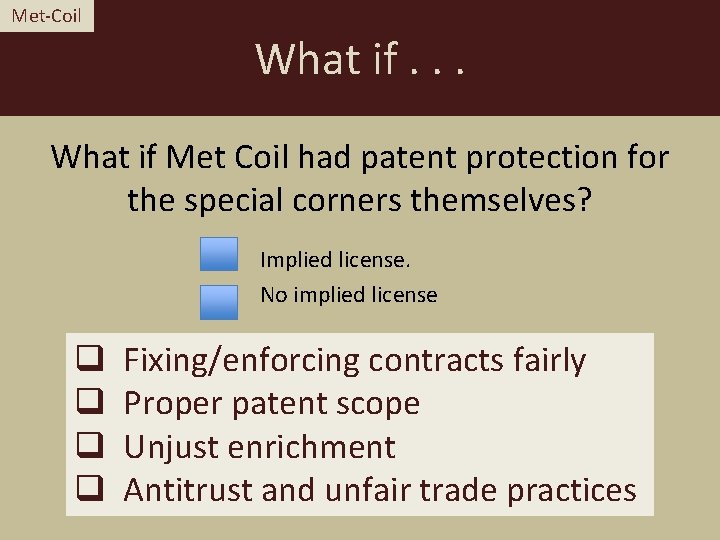 Met-Coil

What if . . .

What if Met Coil had patent protection for the special corners themselves?

Implied license.

No implied license

❑ Fixing/enforcing contracts fairly
❑ Proper patent scope
❑ Unjust enrichment
❑ Antitrust and unfair trade practices